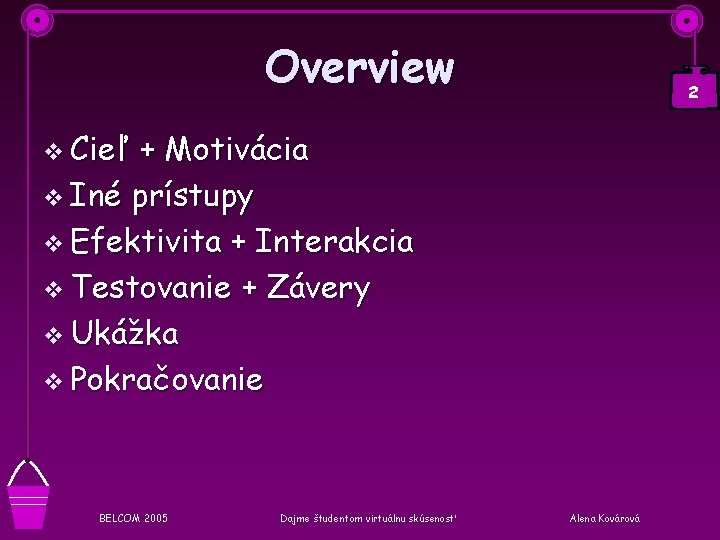 Overview

2

❖ Cieľ + Motivácia
❖ Iné prístupy
❖ Efektivita + Interakcia
❖ Testovanie + Závery
❖ Ukážka
❖ Pokračovanie

BELCOM 2005

Dajme študentom virtuálnu skúsenosť

Alena Kovárová